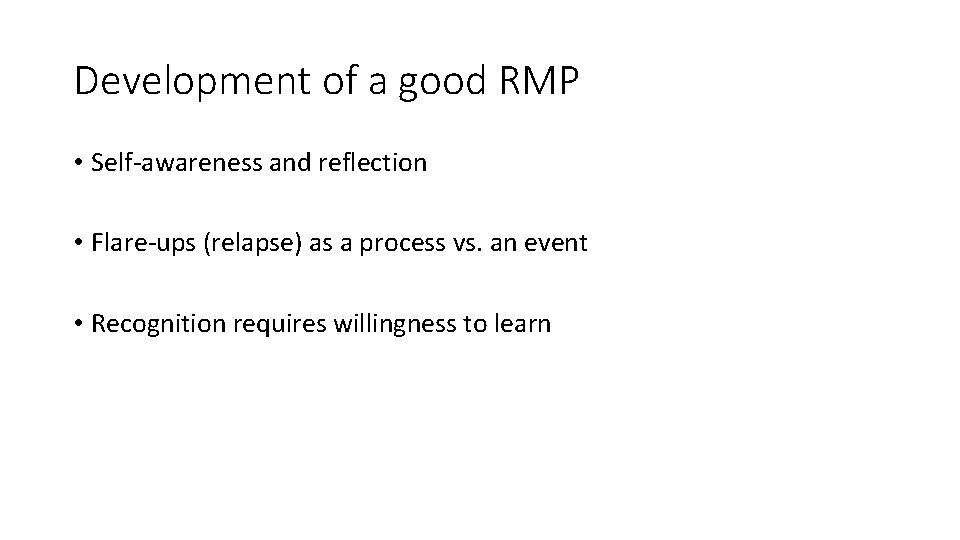 Development of a good RMP

• Self-awareness and reflection

• Flare-ups (relapse) as a process vs. an event

• Recognition requires willingness to learn